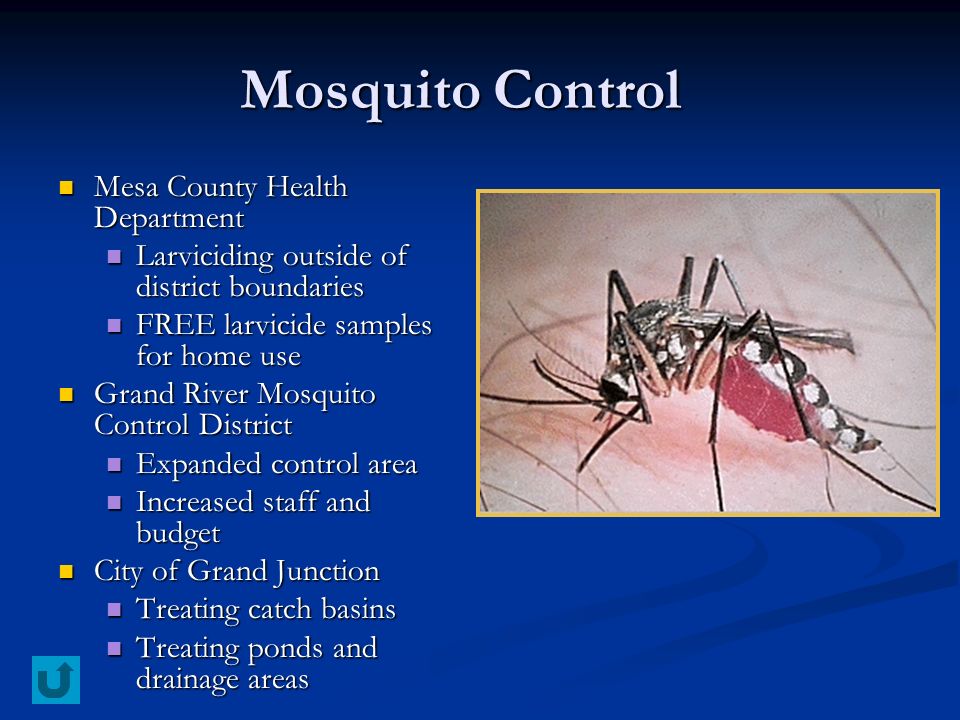 Mosquito Control

- Mesa County Health Department
  - Larviciding outside of district boundaries
  - FREE larvicide samples for home use
- Grand River Mosquito Control District
  - Expanded control area
  - Increased staff and budget
- City of Grand Junction
  - Treating catch basins
  - Treating ponds and drainage areas